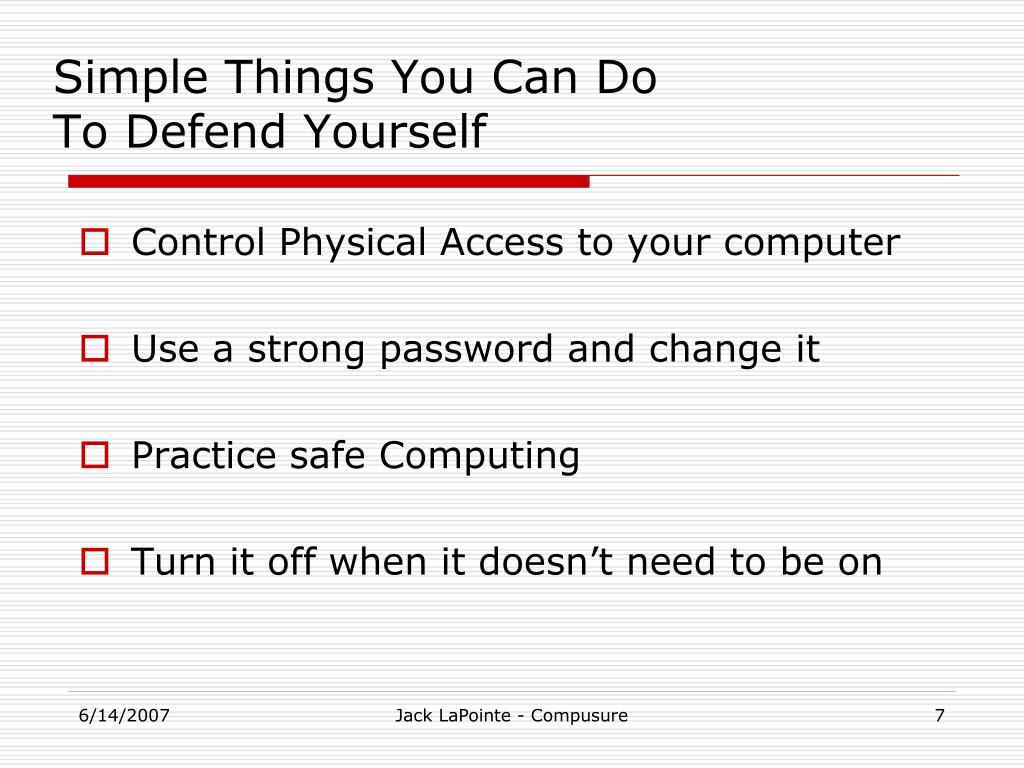 Simple Things You Can Do
To Defend Yourself

Control Physical Access to your computer

Use a strong password and change it

Practice safe Computing

Turn it off when it doesn’t need to be on

6/14/2007

Jack LaPointe - Compusure

7